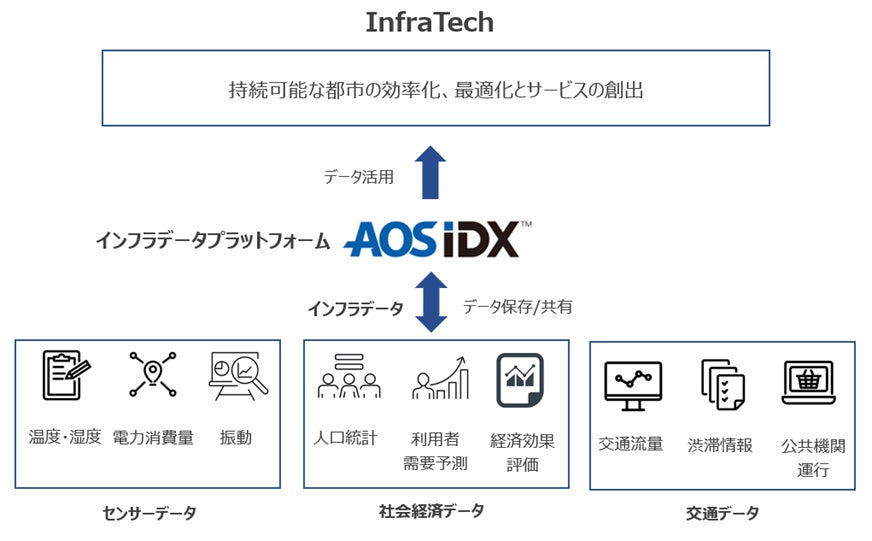 InfraTech

持続可能な都市の効率化、最適化とサービスの創出

データ活用

インフラデータプラットフォーム AOS iDX™

インフラデータ

データ保存/共有

温度・湿度 電力消費量 振動

センサーデータ

人口統計 利用者需要予測 経済効果評価

社会経済データ

交通流量 渋滞情報 公共機関運行

交通データ